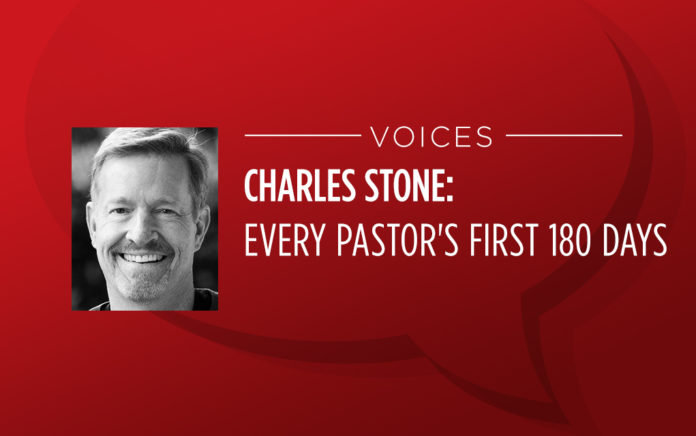 VOICES

CHARLES STONE:
EVERY PASTOR'S FIRST 180 DAYS